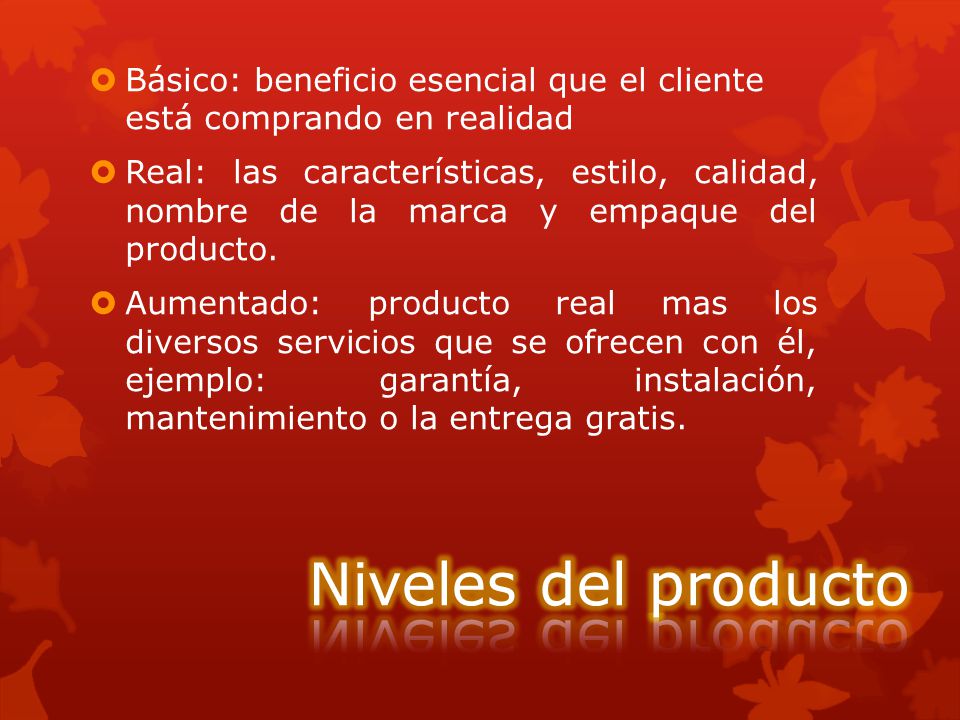 Básico: beneficio esencial que el cliente está comprando en realidad

Real: las características, estilo, calidad, nombre de la marca y empaque del producto.

Aumentado: producto real mas los diversos servicios que se ofrecen con él, ejemplo: garantía, instalación, mantenimiento o la entrega gratis.

Niveles del producto